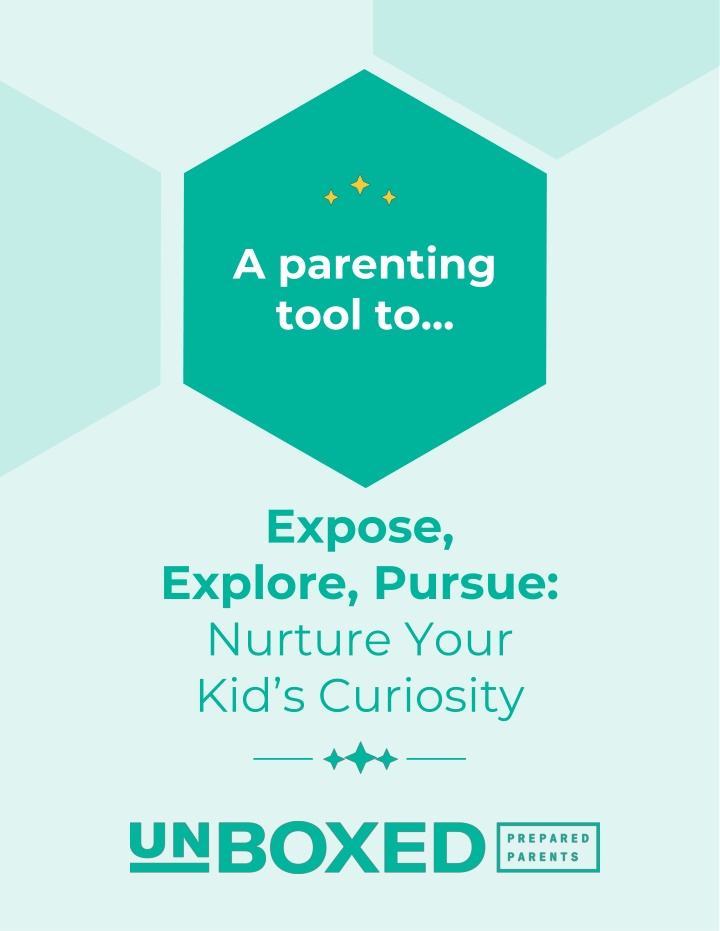 A parenting tool to...

Expose, Explore, Pursue: Nurture Your Kid's Curiosity

UNBOXED PREPARED PARENTS